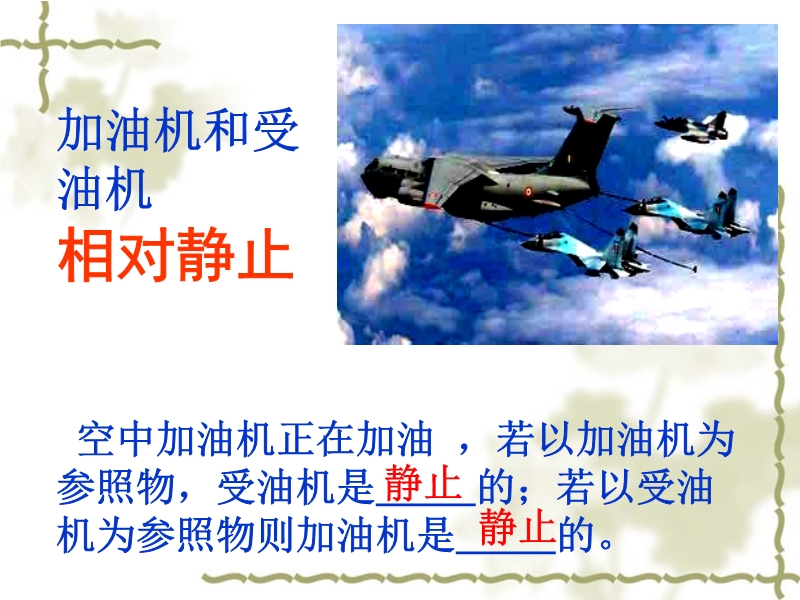 加油机和受油机
相对静止

空中加油机正在加油 ，若以加油机为参照物，受油机是静止的；若以受油机为参照物则加油机是静止的。